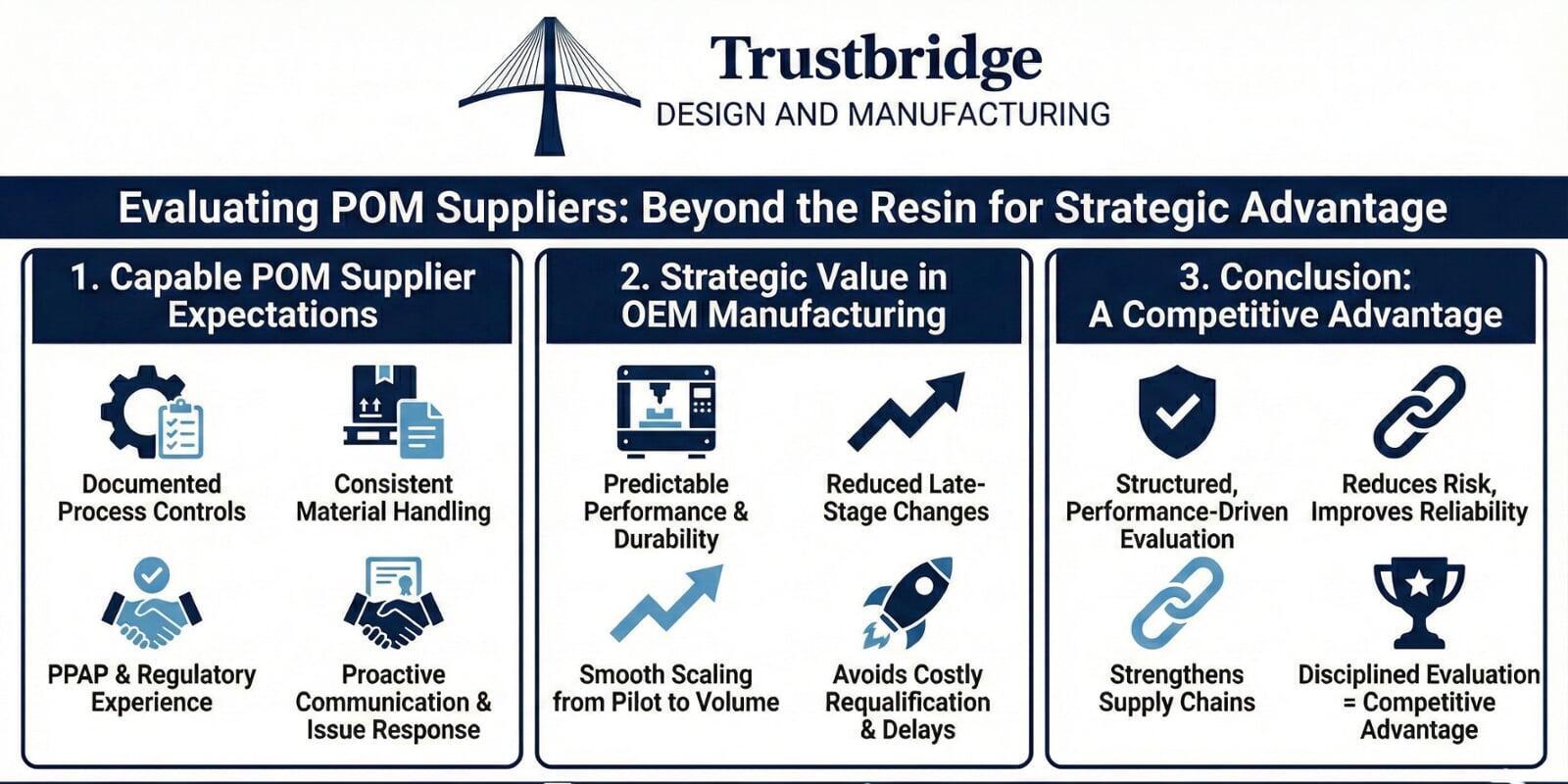 Trustbridge
DESIGN AND MANUFACTURING

Evaluating POM Suppliers: Beyond the Resin for Strategic Advantage

1. Capable POM Supplier Expectations

Documented Process Controls

Consistent Material Handling

PPAP & Regulatory Experience

Proactive Communication & Issue Response

2. Strategic Value in OEM Manufacturing

Predictable Performance & Durability

Reduced Late-Stage Changes

Smooth Scaling from Pilot to Volume

Avoids Costly Requalification & Delays

3. Conclusion: A Competitive Advantage

Structured, Performance-Driven Evaluation

Reduces Risk, Improves Reliability

Strengthens Supply Chains

Disciplined Evaluation = Competitive Advantage